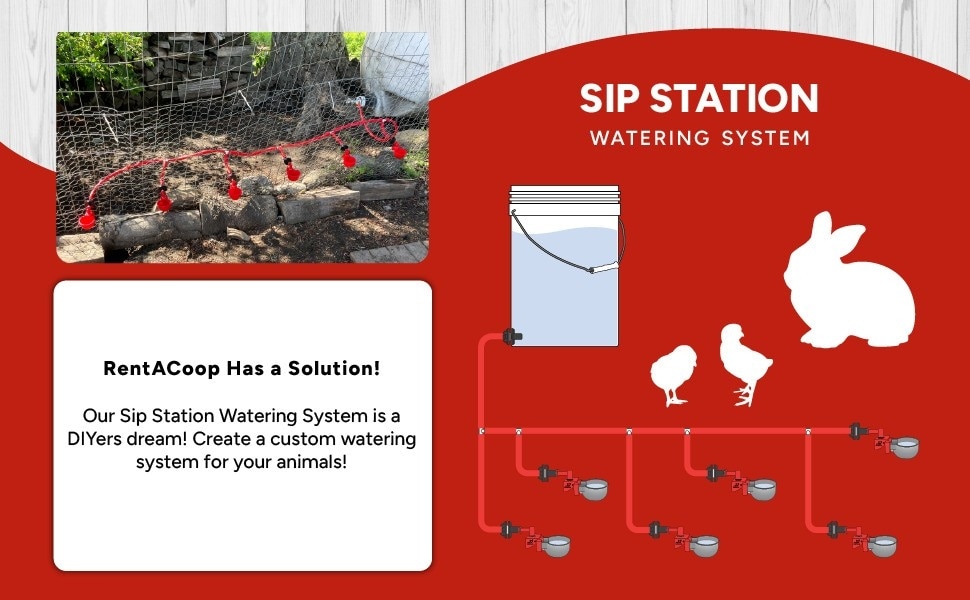 SIP STATION
WATERING SYSTEM

RentACoop Has a Solution!

Our Sip Station Watering System is a DIYers dream! Create a custom watering system for your animals!